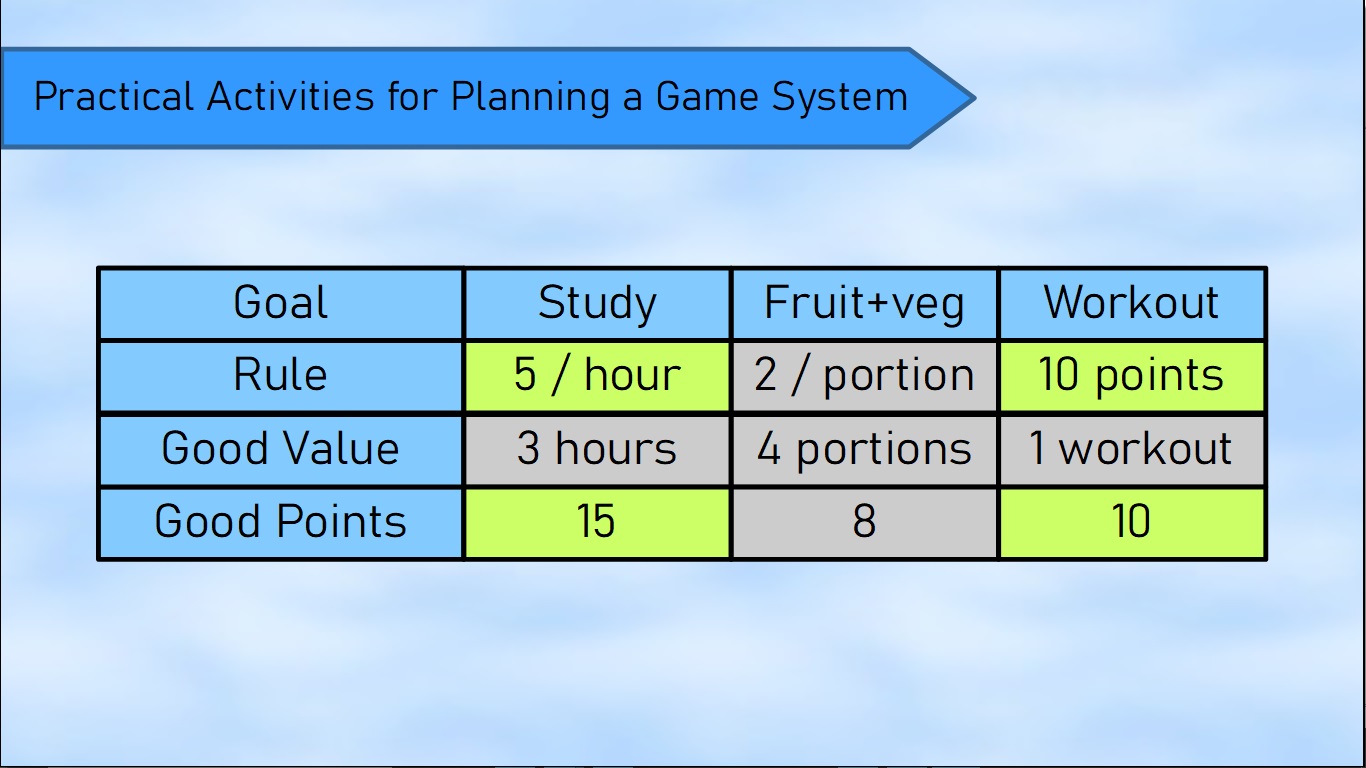 Practical Activities for Planning a Game System

| Goal | Study | Fruit+veg | Workout |
|---|---|---|---|
| Rule | 5 / hour | 2 / portion | 10 points |
| Good Value | 3 hours | 4 portions | 1 workout |
| Good Points | 15 | 8 | 10 |